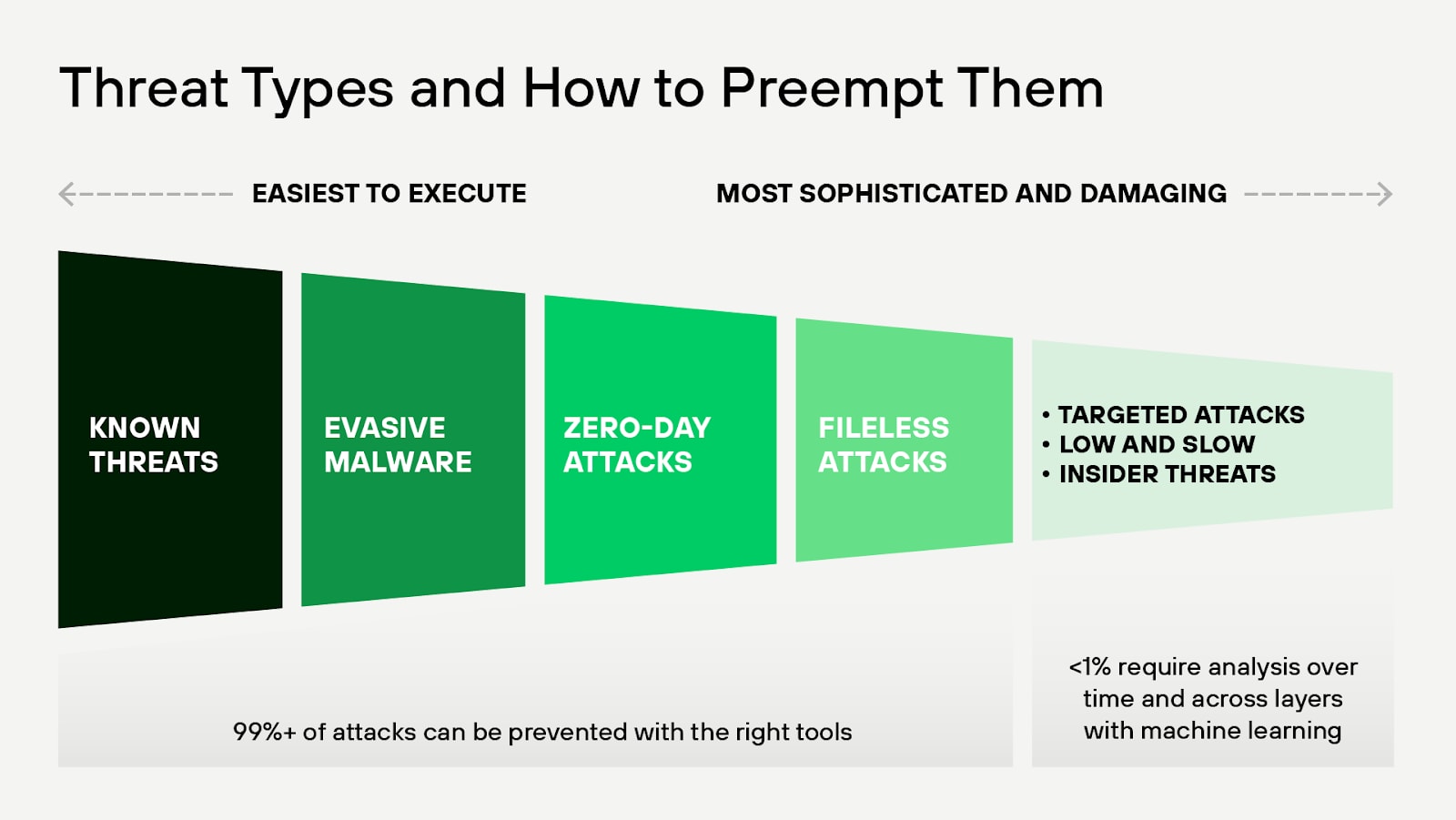 Threat Types and How to Preempt Them

EASIEST TO EXECUTE

MOST SOPHISTICATED AND DAMAGING

KNOWN THREATS

EVASIVE MALWARE

ZERO-DAY ATTACKS

FILELESS ATTACKS

• TARGETED ATTACKS
• LOW AND SLOW
• INSIDER THREATS

99%+ of attacks can be prevented with the right tools

<1% require analysis over time and across layers with machine learning